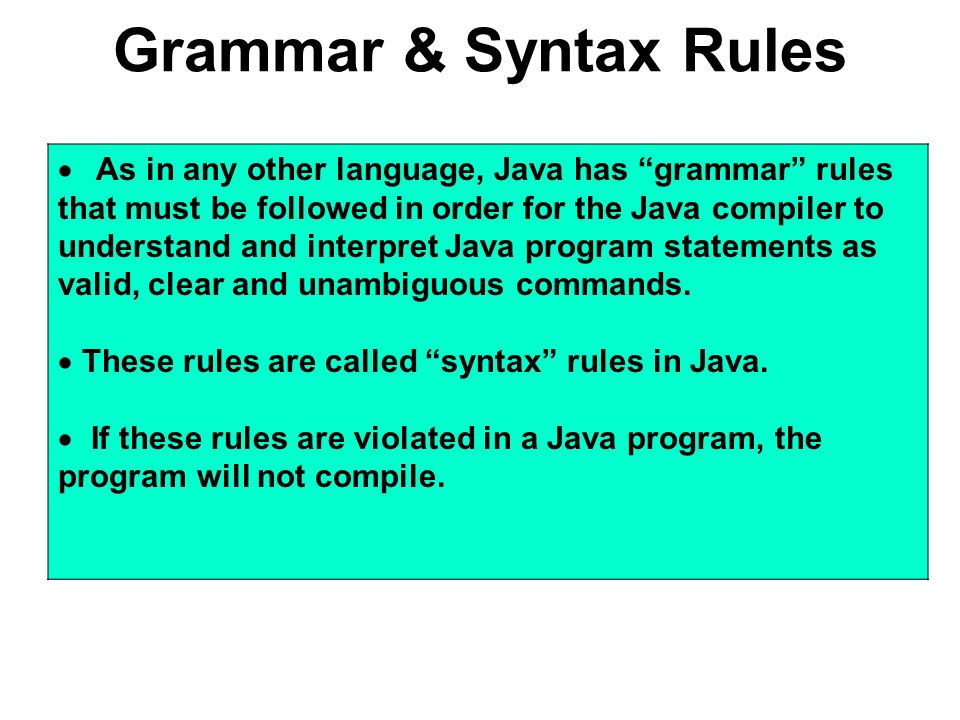 Grammar & Syntax Rules

• As in any other language, Java has “grammar” rules that must be followed in order for the Java compiler to understand and interpret Java program statements as valid, clear and unambiguous commands.

• These rules are called “syntax” rules in Java.

• If these rules are violated in a Java program, the program will not compile.